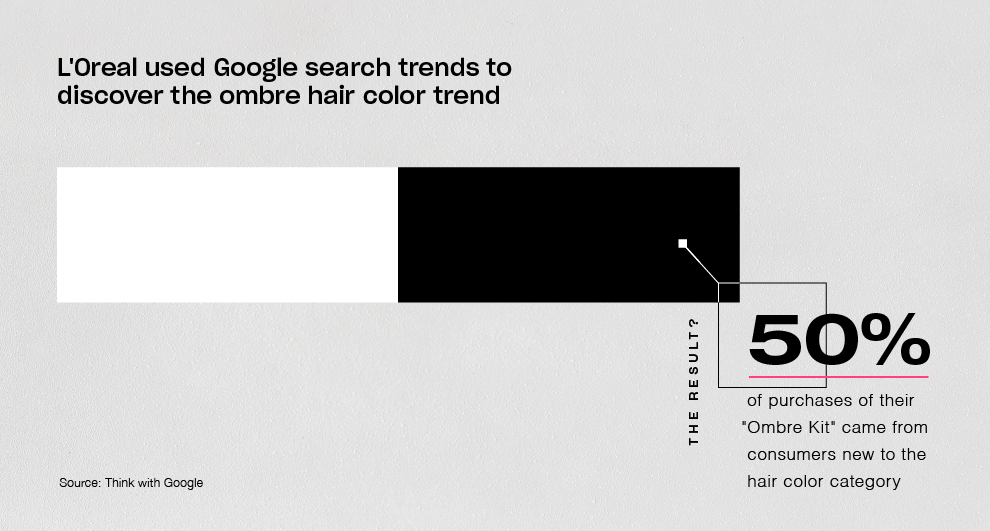 L'Oreal used Google search trends to discover the ombre hair color trend

THE RESULT?

50%

of purchases of their "Ombre Kit" came from consumers new to the hair color category

Source: Think with Google